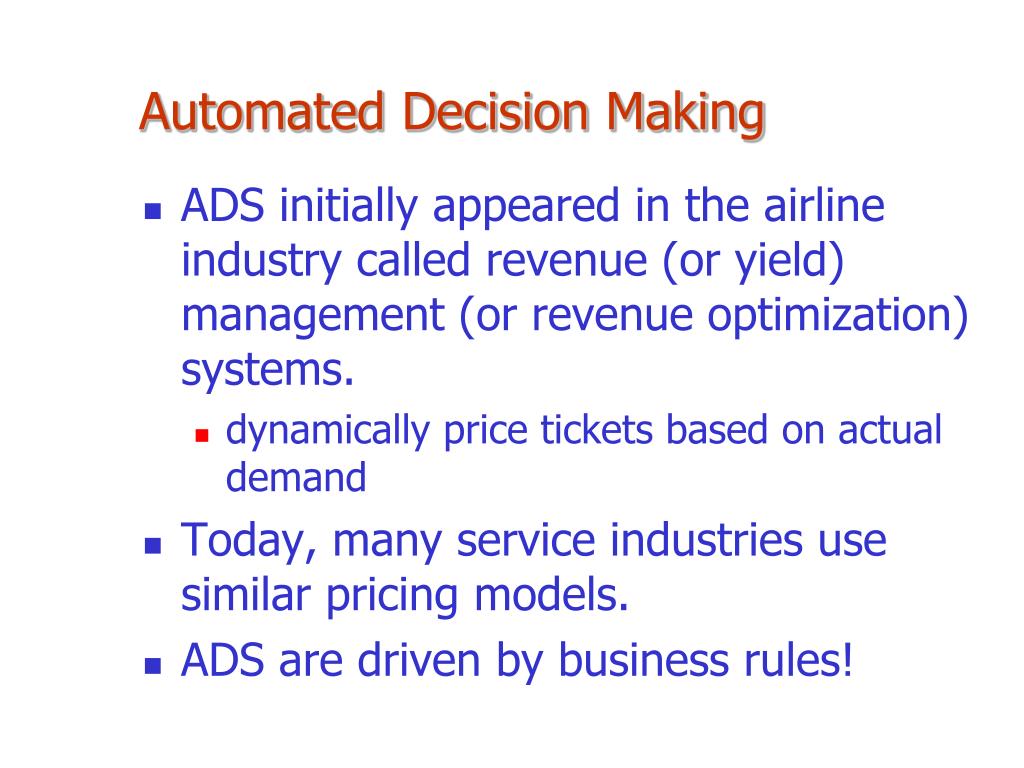 Automated Decision Making

- ADS initially appeared in the airline industry called revenue (or yield) management (or revenue optimization) systems.
  - dynamically price tickets based on actual demand
- Today, many service industries use similar pricing models.
- ADS are driven by business rules!